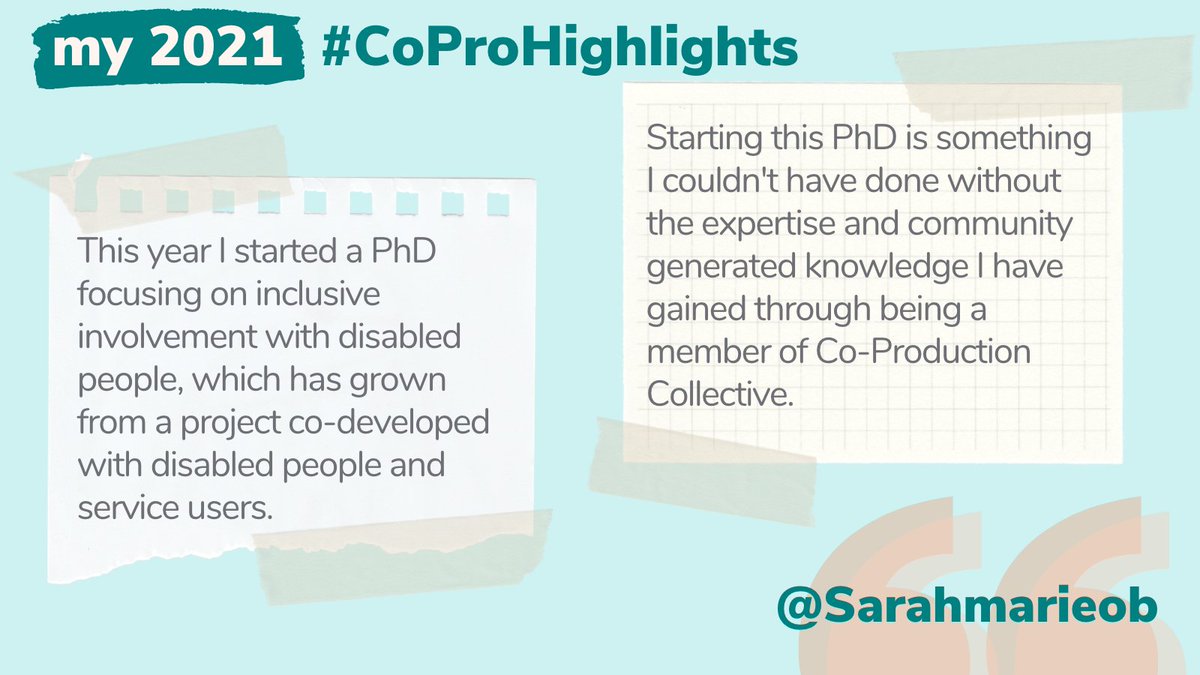 my 2021 #CoProHighlights

This year I started a PhD focusing on inclusive involvement with disabled people, which has grown from a project co-developed with disabled people and service users.

Starting this PhD is something I couldn't have done without the expertise and community generated knowledge I have gained through being a member of Co-Production Collective.

@Sarahmarieob